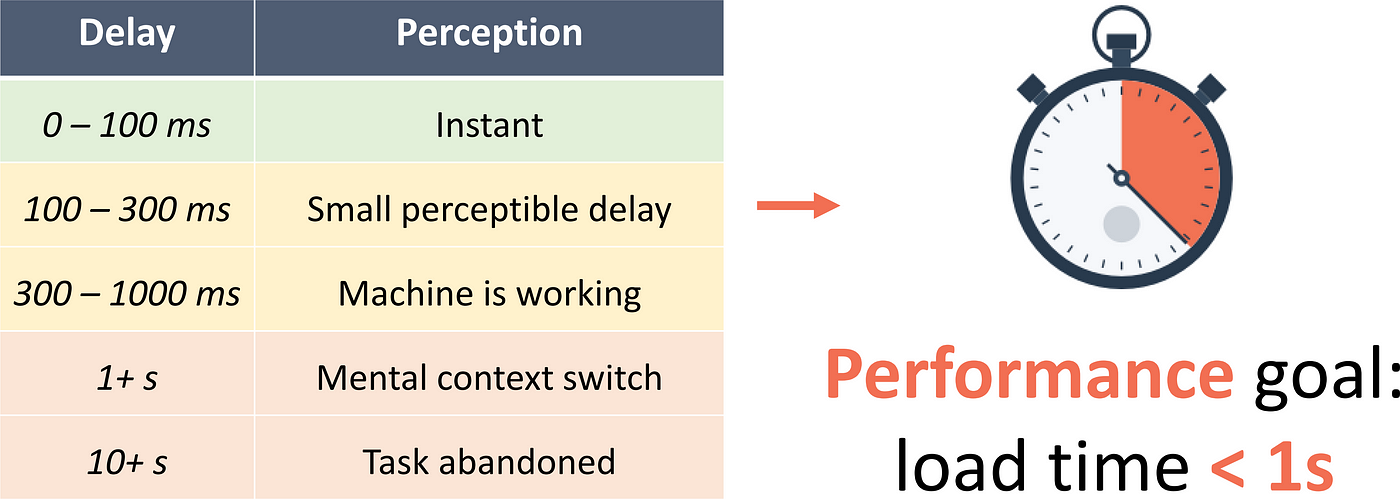 | Delay | Perception |
|---|---|
| 0 – 100 ms | Instant |
| 100 – 300 ms | Small perceptible delay |
| 300 – 1000 ms | Machine is working |
| 1+ s | Mental context switch |
| 10+ s | Task abandoned |

Performance goal: load time < 1s